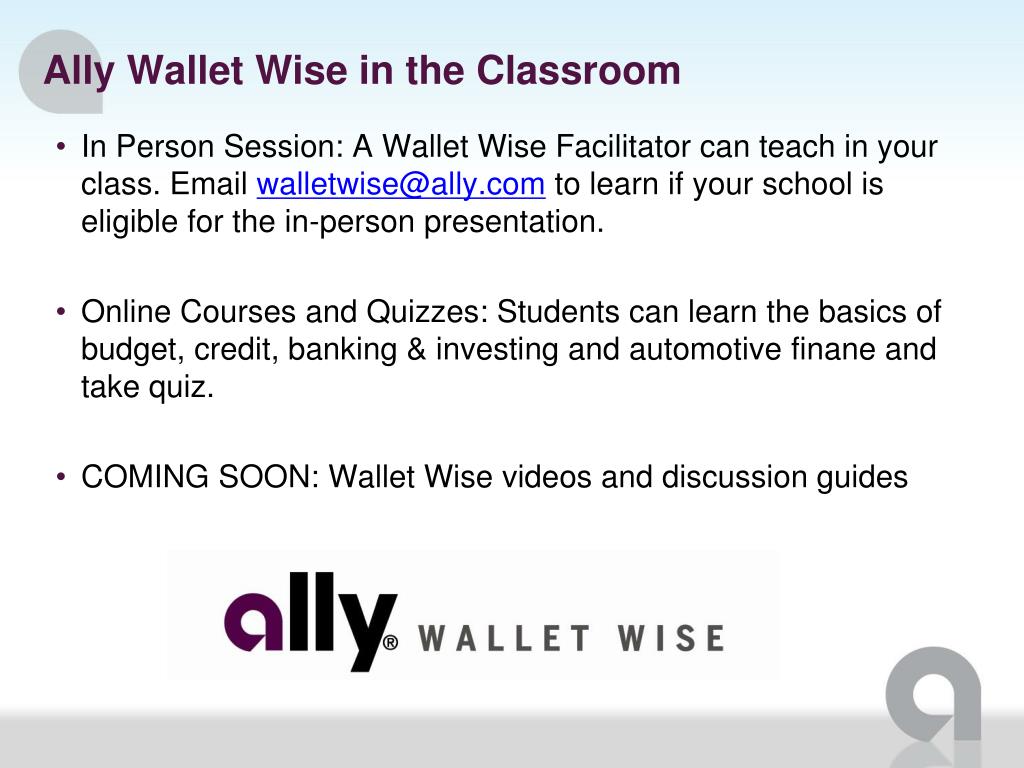 Ally Wallet Wise in the Classroom

• In Person Session: A Wallet Wise Facilitator can teach in your class. Email walletwise@ally.com to learn if your school is eligible for the in-person presentation.

• Online Courses and Quizzes: Students can learn the basics of budget, credit, banking & investing and automotive finane and take quiz.

• COMING SOON: Wallet Wise videos and discussion guides

ally® WALLET WISE